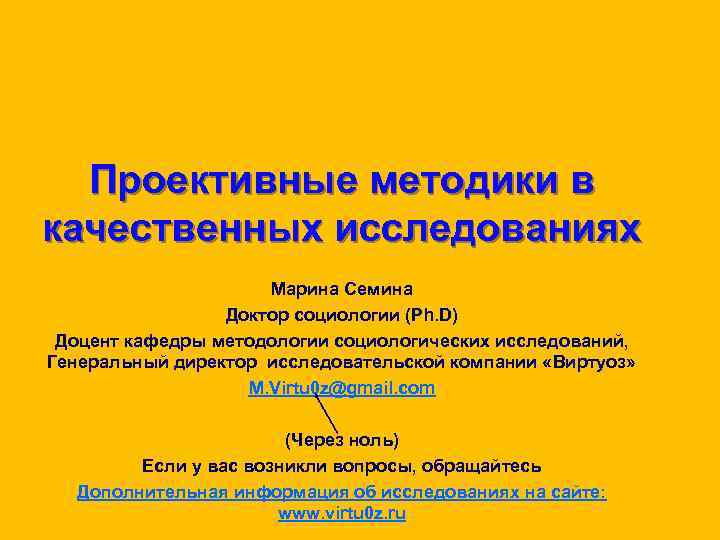 Проективные методики в качественных исследованиях

Марина Семина
Доктор социологии (Ph.D)
Доцент кафедры методологии социологических исследований,
Генеральный директор исследовательской компании «Виртуоз»
M.Virtu0z@gmail.com

(Через ноль)
Если у вас возникли вопросы, обращайтесь
Дополнительная информация об исследованиях на сайте:
www.virtu0z.ru